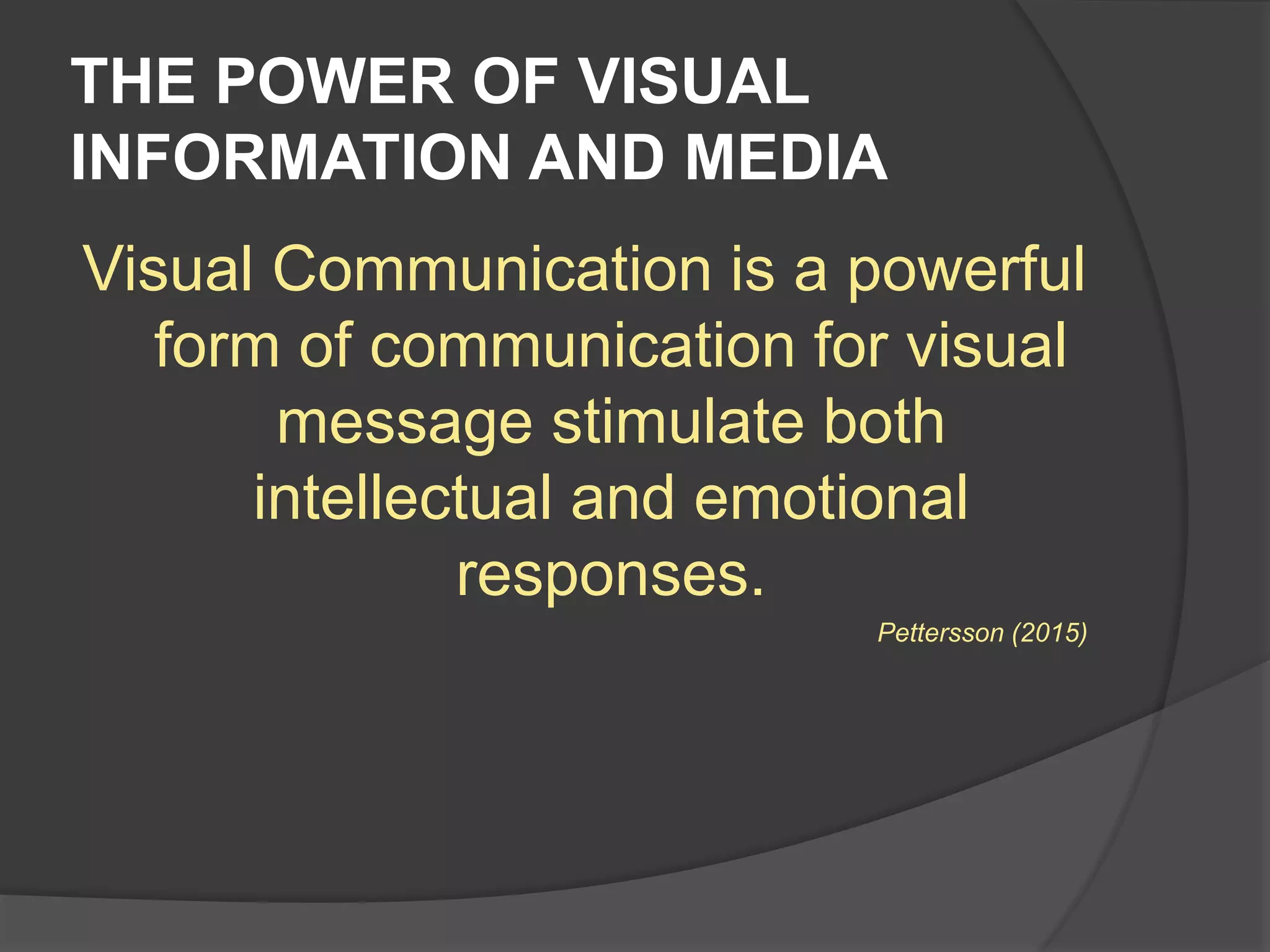 THE POWER OF VISUAL INFORMATION AND MEDIA

Visual Communication is a powerful form of communication for visual message stimulate both intellectual and emotional responses.

Pettersson (2015)